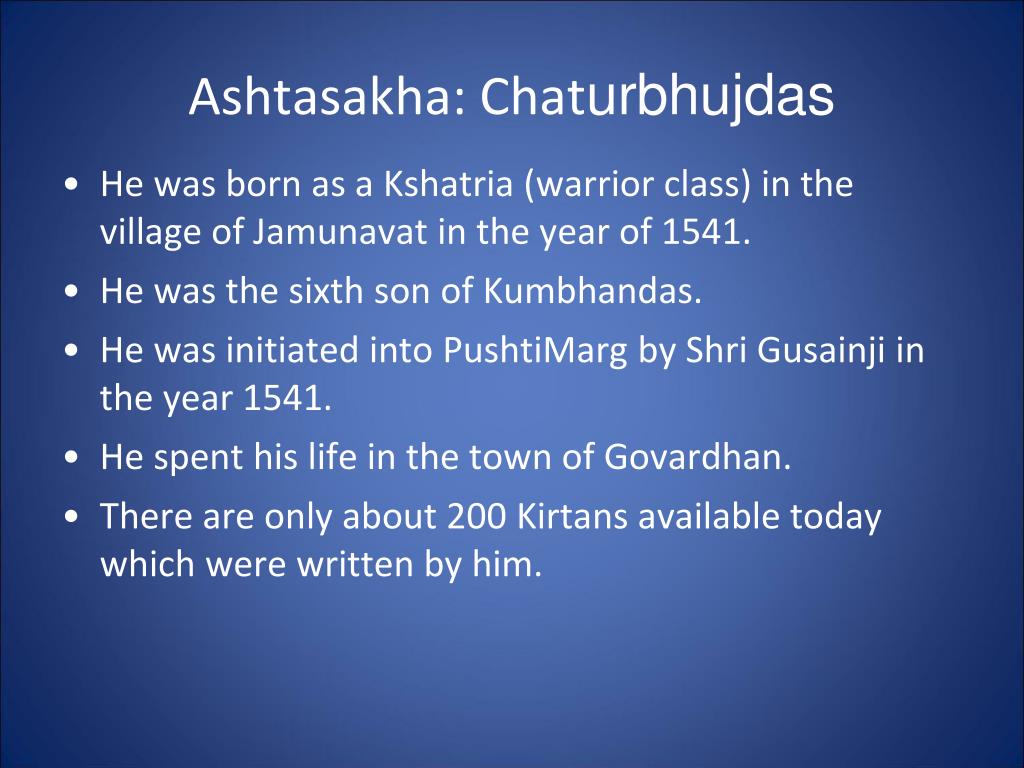 Ashtasakha: Chaturbhujdas

• He was born as a Kshatria (warrior class) in the village of Jamunavat in the year of 1541.
• He was the sixth son of Kumbhandas.
• He was initiated into PushtiMarg by Shri Gusainji in the year 1541.
• He spent his life in the town of Govardhan.
• There are only about 200 Kirtans available today which were written by him.